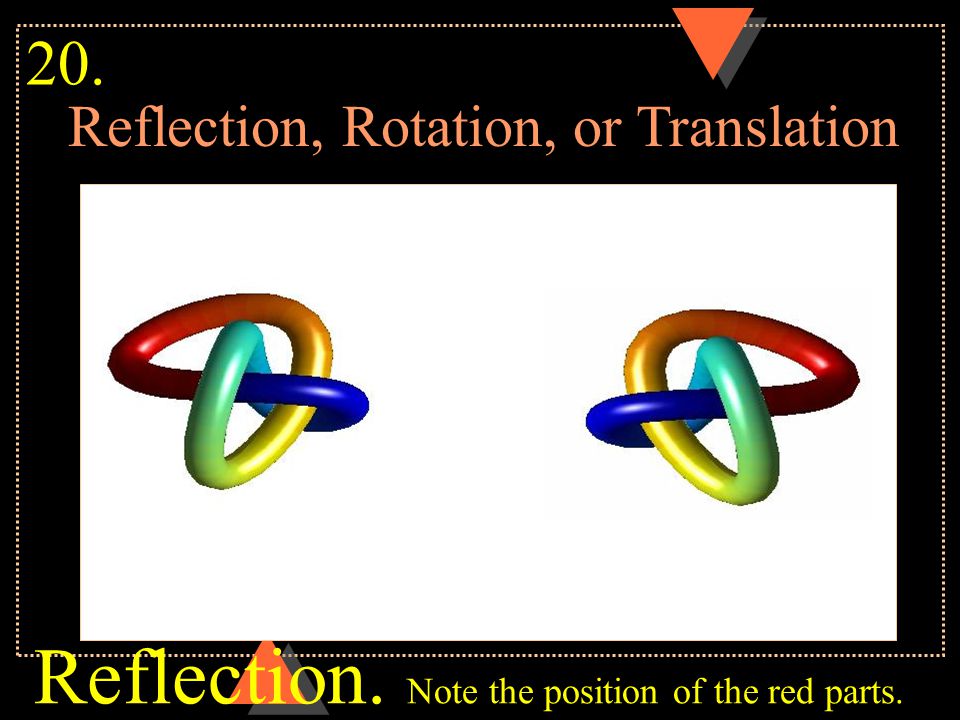 20.

Reflection, Rotation, or Translation

Reflection. Note the position of the red parts.